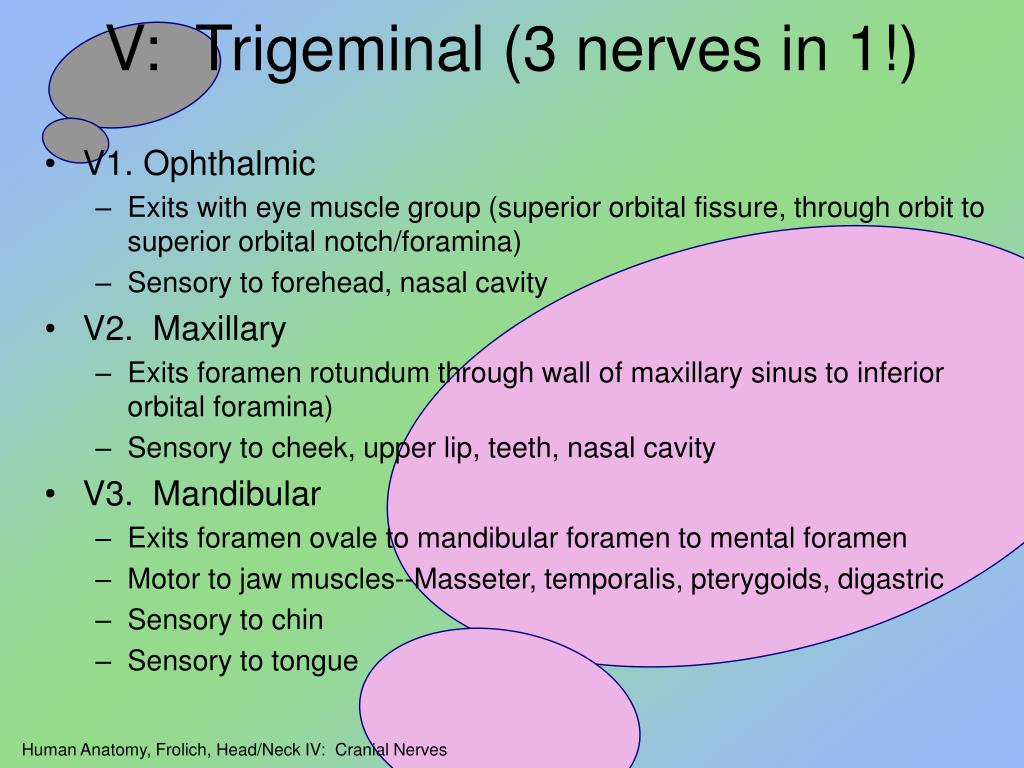 V: Trigeminal (3 nerves in 1!)

• V1. Ophthalmic
– Exits with eye muscle group (superior orbital fissure, through orbit to superior orbital notch/foramina)
– Sensory to forehead, nasal cavity
• V2. Maxillary
– Exits foramen rotundum through wall of maxillary sinus to inferior orbital foramina)
– Sensory to cheek, upper lip, teeth, nasal cavity
• V3. Mandibular
– Exits foramen ovale to mandibular foramen to mental foramen
– Motor to jaw muscles--Masseter, temporalis, pterygoids, digastric
– Sensory to chin
– Sensory to tongue

Human Anatomy, Frolich, Head/Neck IV: Cranial Nerves